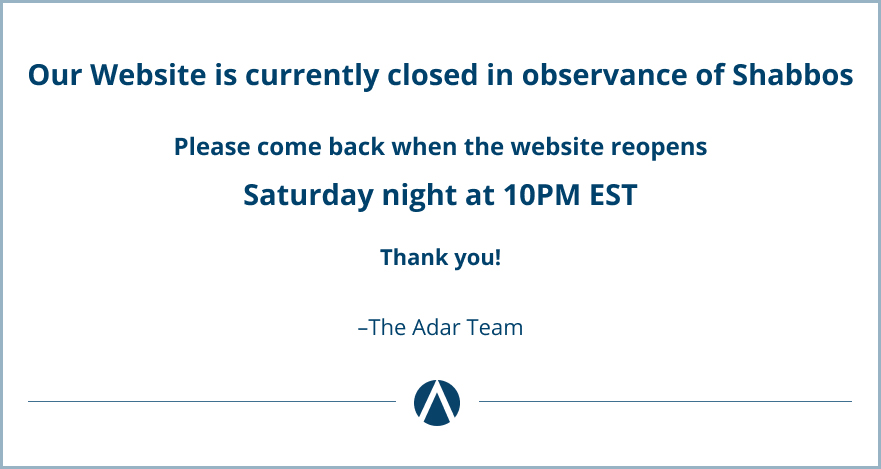 Our Website is currently closed in observance of Shabbos

Please come back when the website reopens

Saturday night at 10PM EST

Thank you!

–The Adar Team